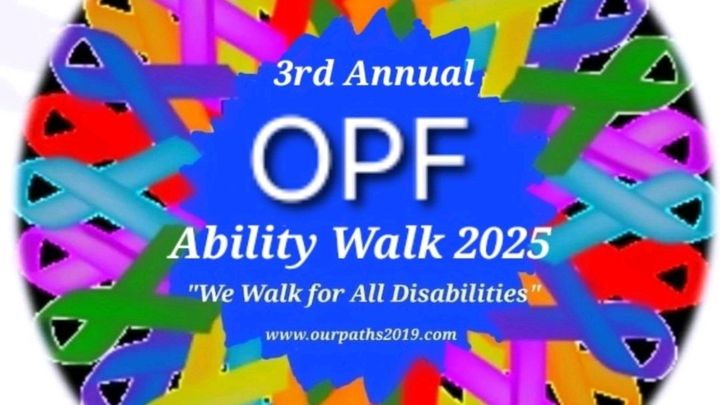 3rd Annual

OPF

Ability Walk 2025

"We Walk for All Disabilities"

www.ourpaths2019.com